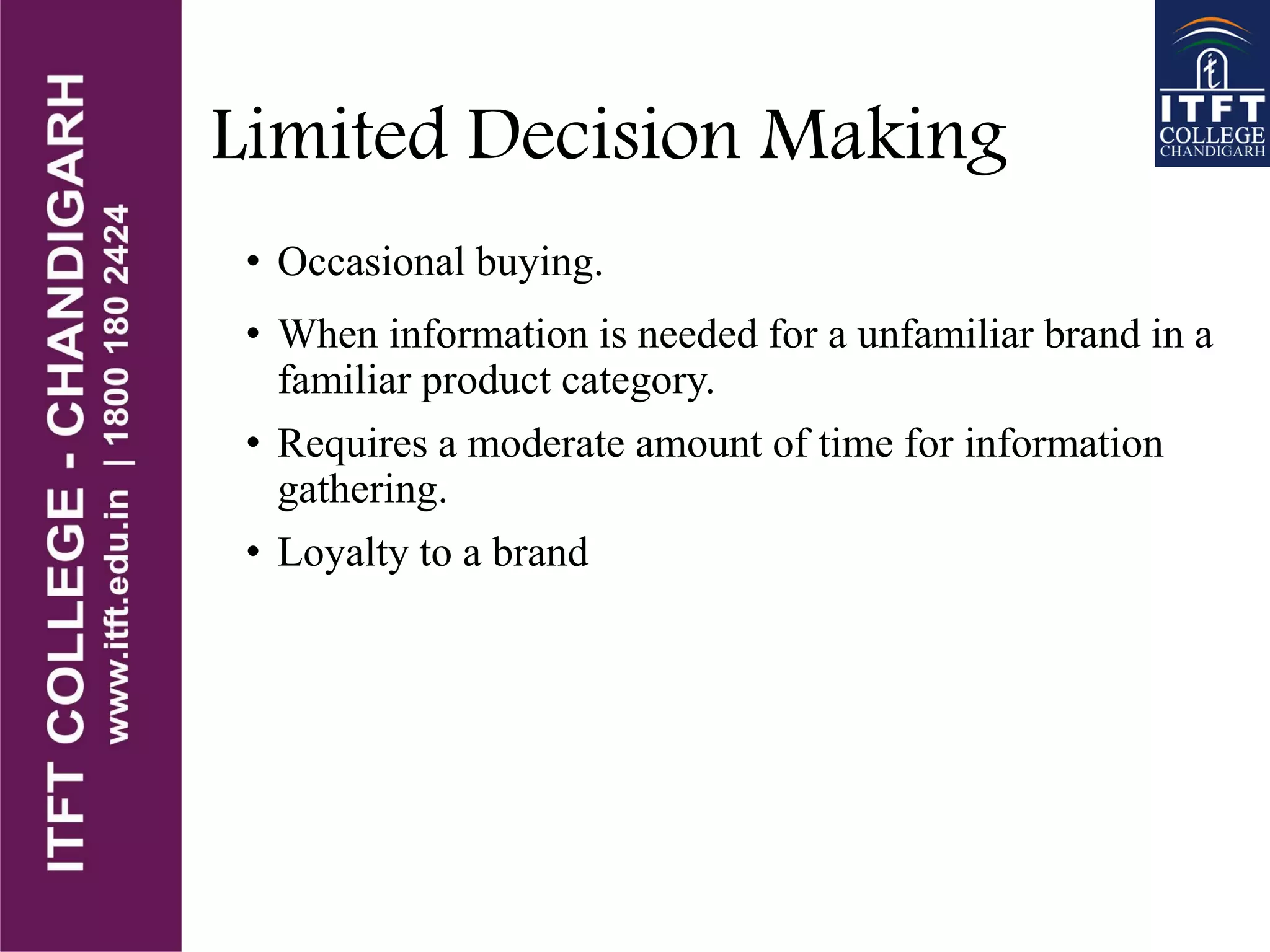 ITFT COLLEGE - CHANDIGARH
www.itft.edu.in | 1800 180 2424

Limited Decision Making

ITFT
COLLEGE
CHANDIGARH

• Occasional buying.
• When information is needed for a unfamiliar brand in a familiar product category.
• Requires a moderate amount of time for information gathering.
• Loyalty to a brand